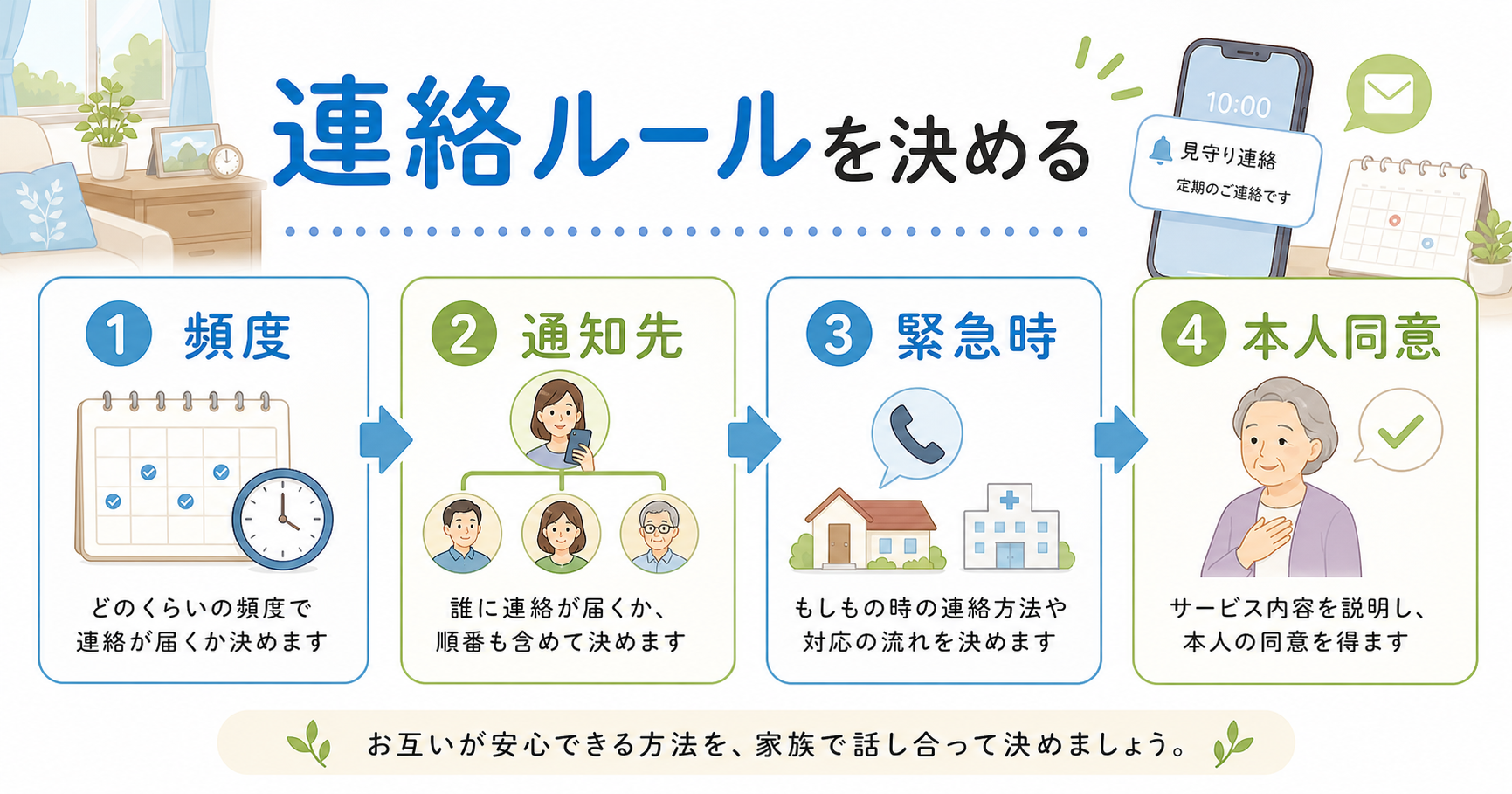 連絡ルールを決める

10:00

見守り連絡
定期のご連絡です

1 頻度

どのくらいの頻度で連絡が届くか決めます

2 通知先

誰に連絡が届くか、順番も含めて決めます

3 緊急時

もしもの時の連絡方法や対応の流れを決めます

4 本人同意

サービス内容を説明し、本人の同意を得ます

お互いが安心できる方法を、家族で話し合って決めましょう。